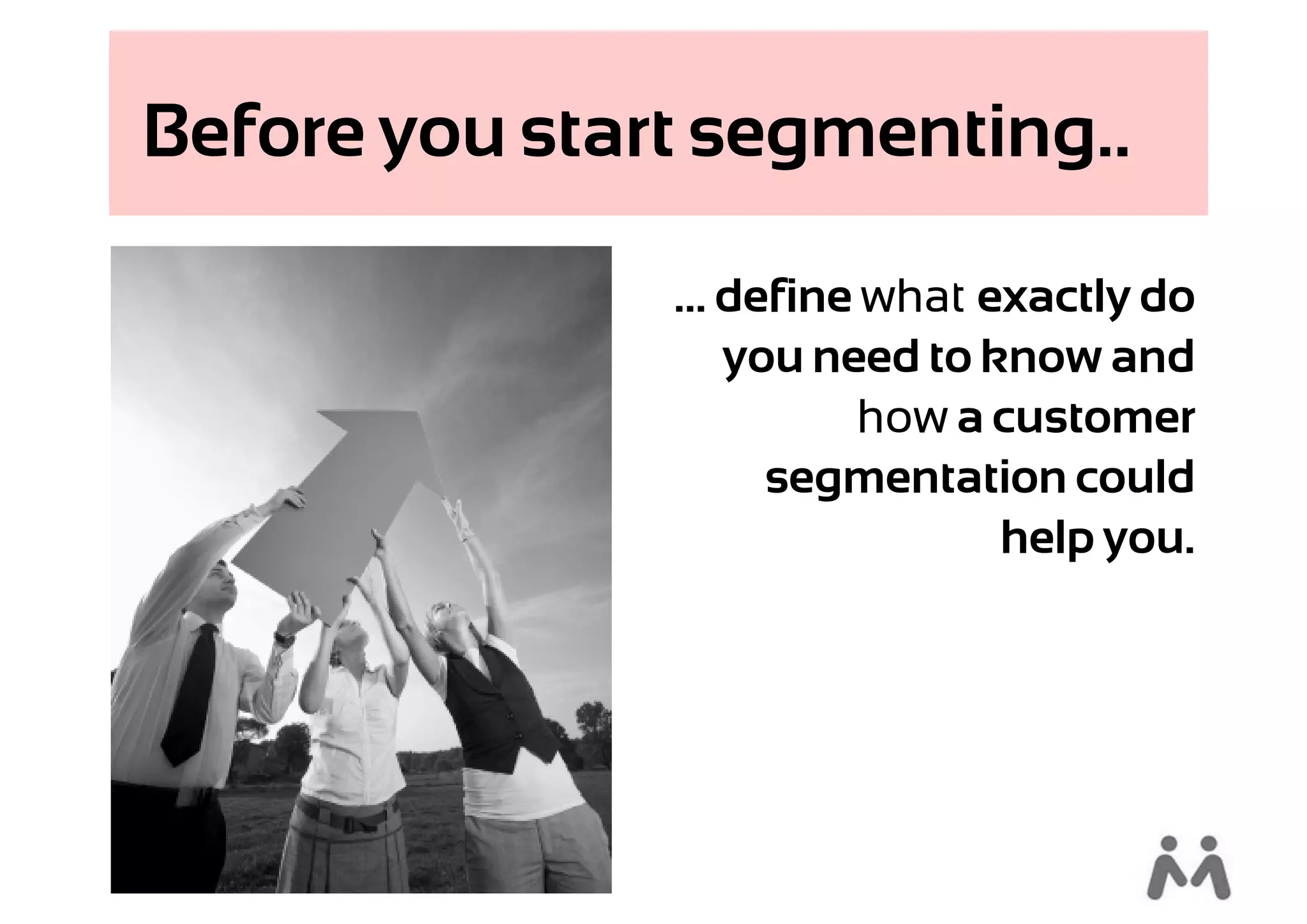 Before you start segmenting..

... define what exactly do you need to know and how a customer segmentation could help you.